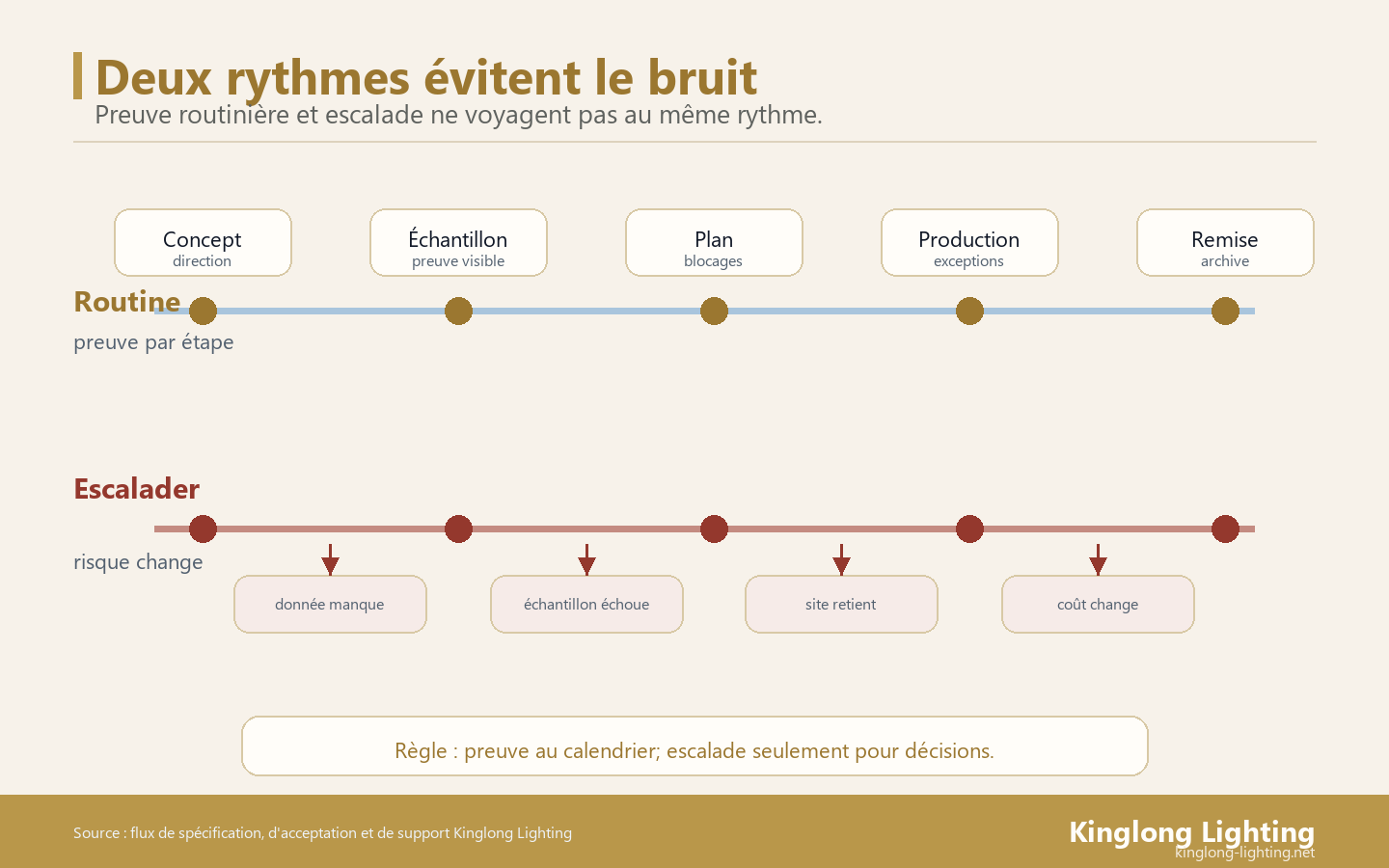 Deux rythmes évitent le bruit

Preuve routinière et escalade ne voyagent pas au même rythme.

Concept
direction

Échantillon
preuve visible

Plan
blocages

Production
exceptions

Remise
archive

Routine
preuve par étape

Escalader
risque change

donnée manque

échantillon échoue

site retient

coût change

Règle : preuve au calendrier; escalade seulement pour décisions.

Source : flux de spécification, d'acceptation et de support Kinglong Lighting

Kinglong Lighting
kinglong-lighting.net